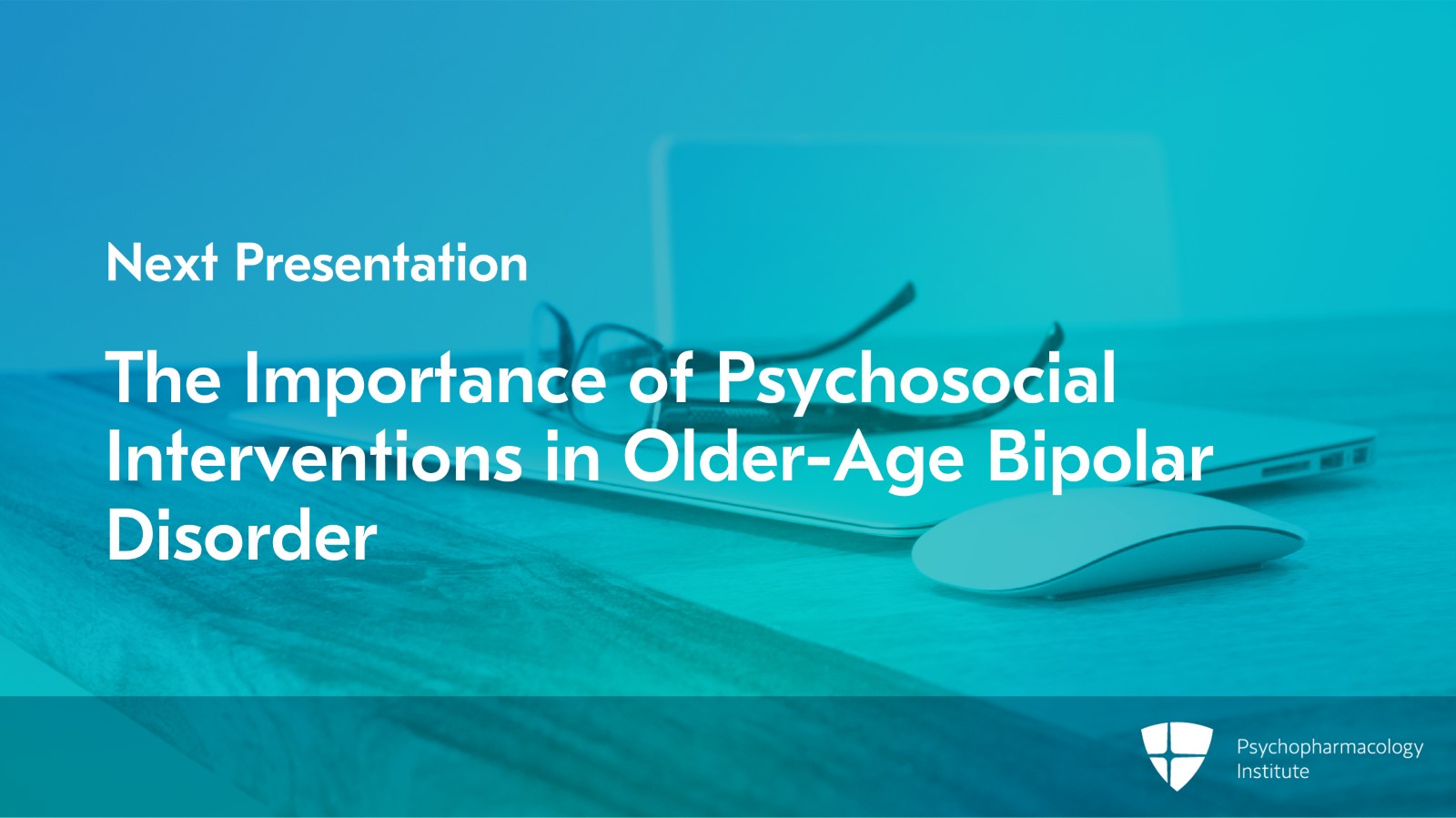 Next Presentation

The Importance of Psychosocial Interventions in Older-Age Bipolar Disorder

Psychopharmacology Institute